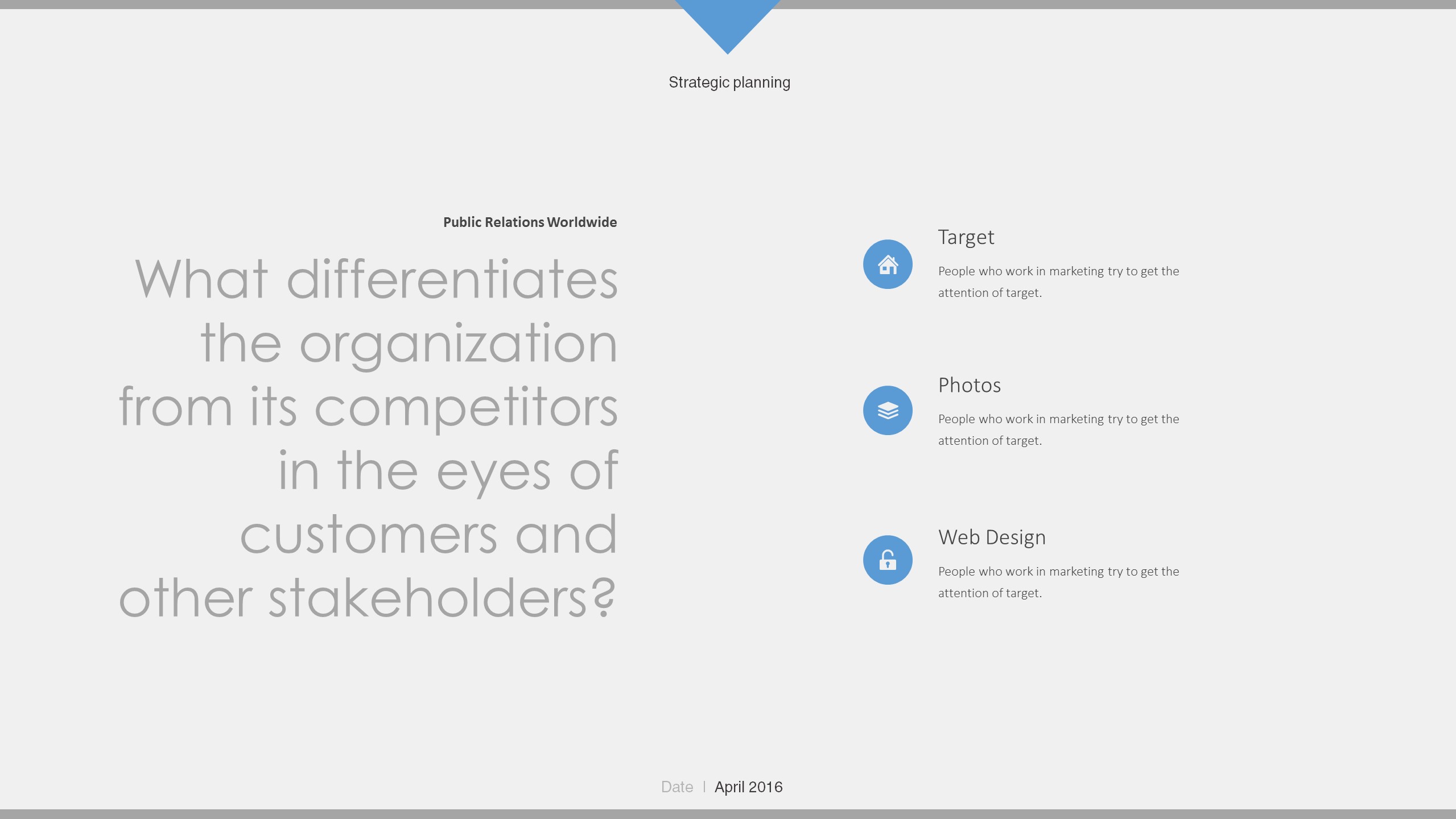 Strategic planning

Public Relations Worldwide

What differentiates the organization from its competitors in the eyes of customers and other stakeholders?

Target

People who work in marketing try to get the attention of target.

Photos

People who work in marketing try to get the attention of target.

Web Design

People who work in marketing try to get the attention of target.

Date | April 2016